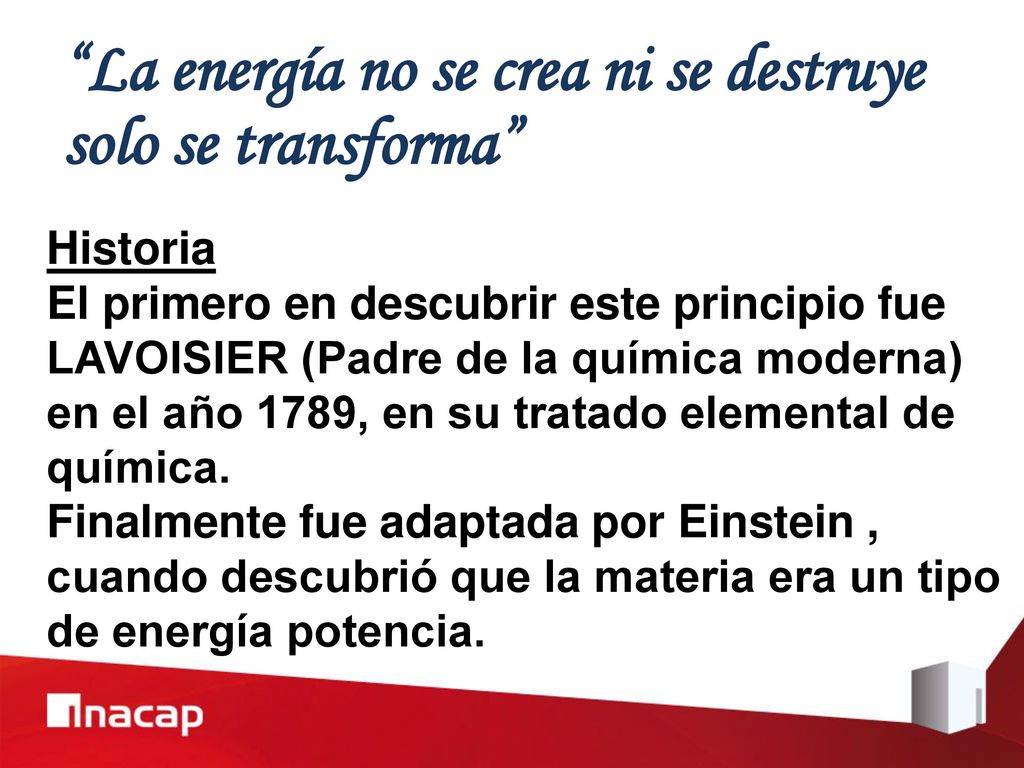 “La energía no se crea ni se destruye solo se transforma”

Historia
El primero en descubrir este principio fue LAVOISIER (Padre de la química moderna) en el año 1789, en su tratado elemental de química.
Finalmente fue adaptada por Einstein , cuando descubrió que la materia era un tipo de energía potencia.

inacap